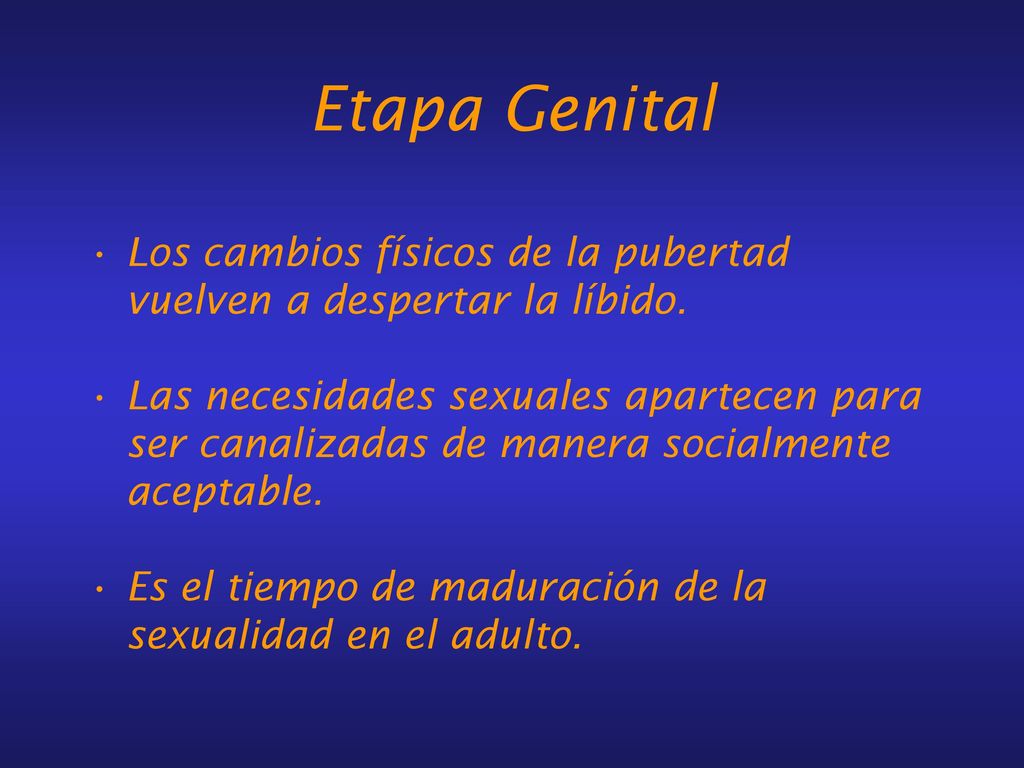 Etapa Genital

• Los cambios físicos de la pubertad vuelven a despertar la líbido.

• Las necesidades sexuales apartecen para ser canalizadas de manera socialmente aceptable.

• Es el tiempo de maduración de la sexualidad en el adulto.